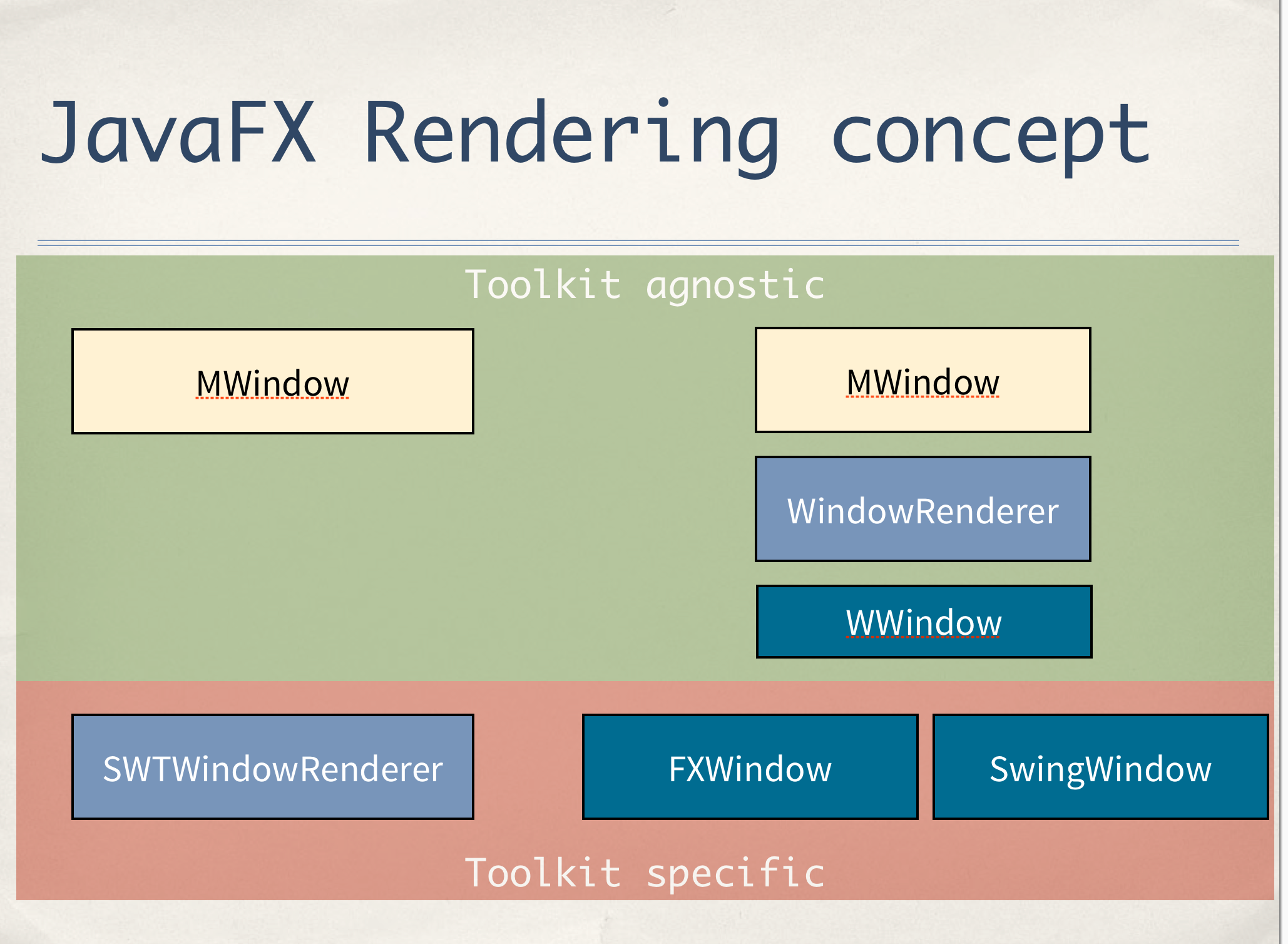 JavaFX Rendering concept

Toolkit agnostic

MWindow

MWindow

WindowRenderer

WWindow

SWTWindowRenderer

FXWindow

SwingWindow

Toolkit specific